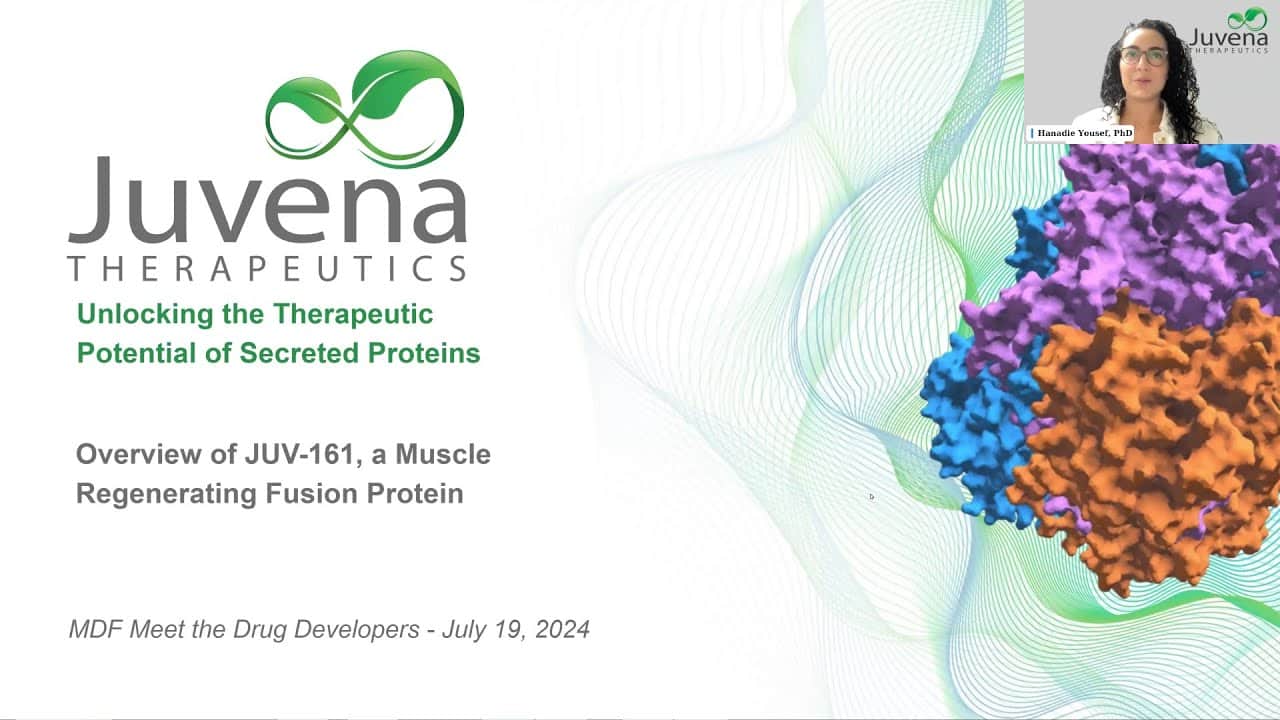 Juvena
THERAPEUTICS

Unlocking the Therapeutic Potential of Secreted Proteins

Overview of JUV-161, a Muscle Regenerating Fusion Protein

MDF Meet the Drug Developers - July 19, 2024

Juvena
THERAPEUTICS

Hanadie Yousef, PhD